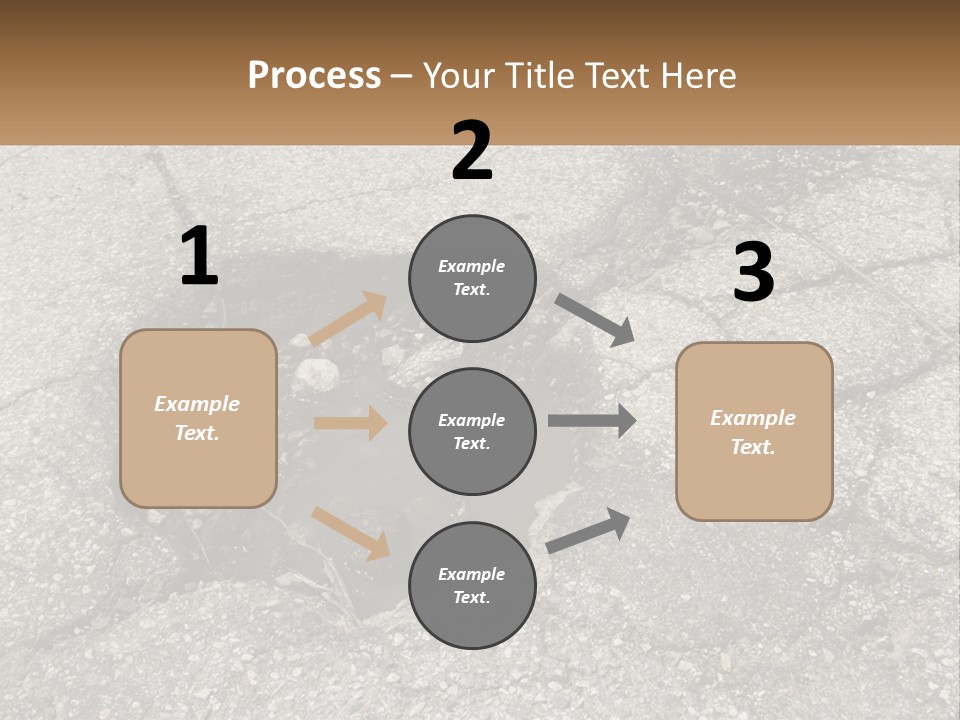 Process – Your Title Text Here

1

Example Text.

2

Example Text.

Example Text.

Example Text.

3

Example Text.